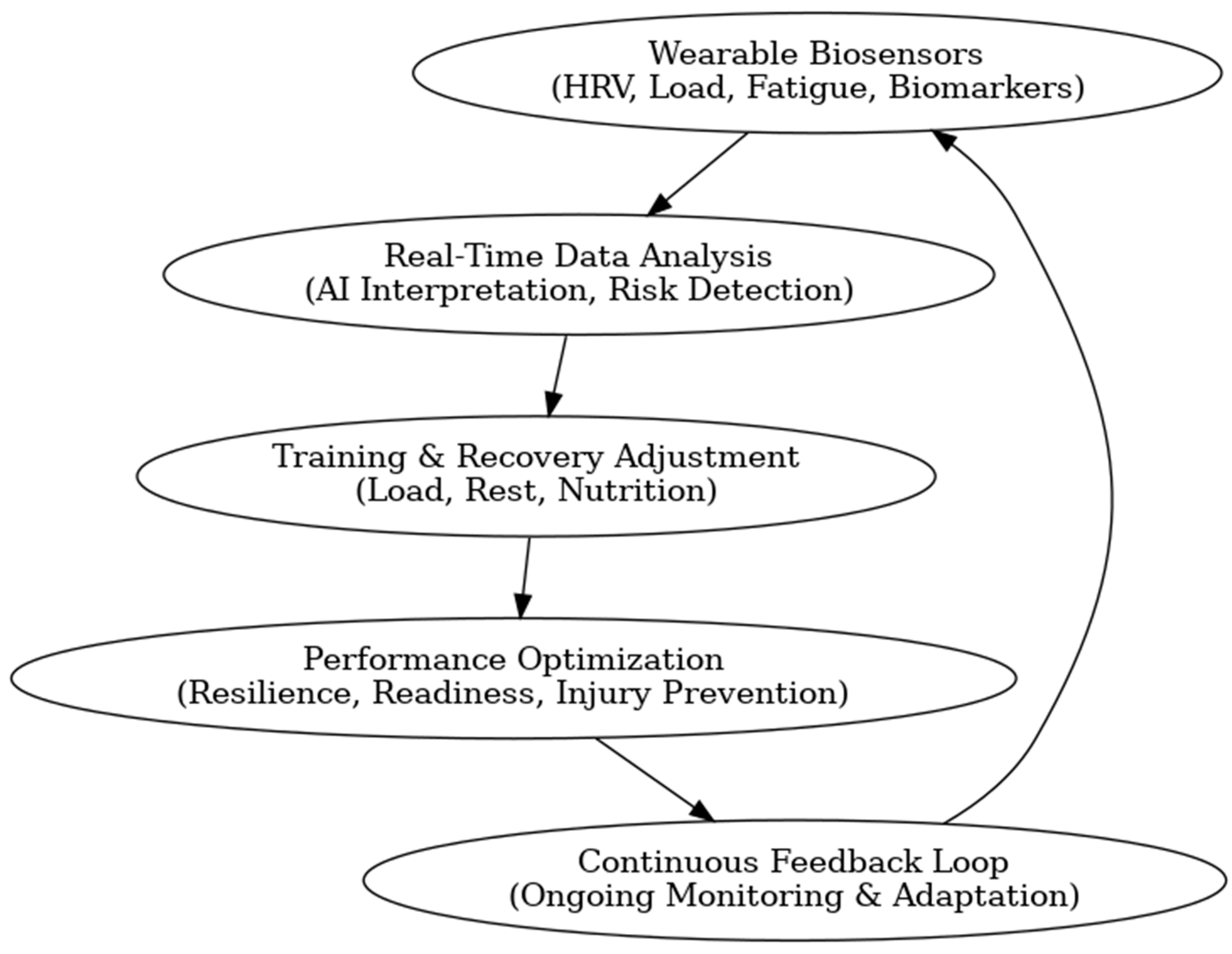 Wearable Biosensors
(HRV, Load, Fatigue, Biomarkers)

Real-Time Data Analysis
(AI Interpretation, Risk Detection)

Training & Recovery Adjustment
(Load, Rest, Nutrition)

Performance Optimization
(Resilience, Readiness, Injury Prevention)

Continuous Feedback Loop
(Ongoing Monitoring & Adaptation)